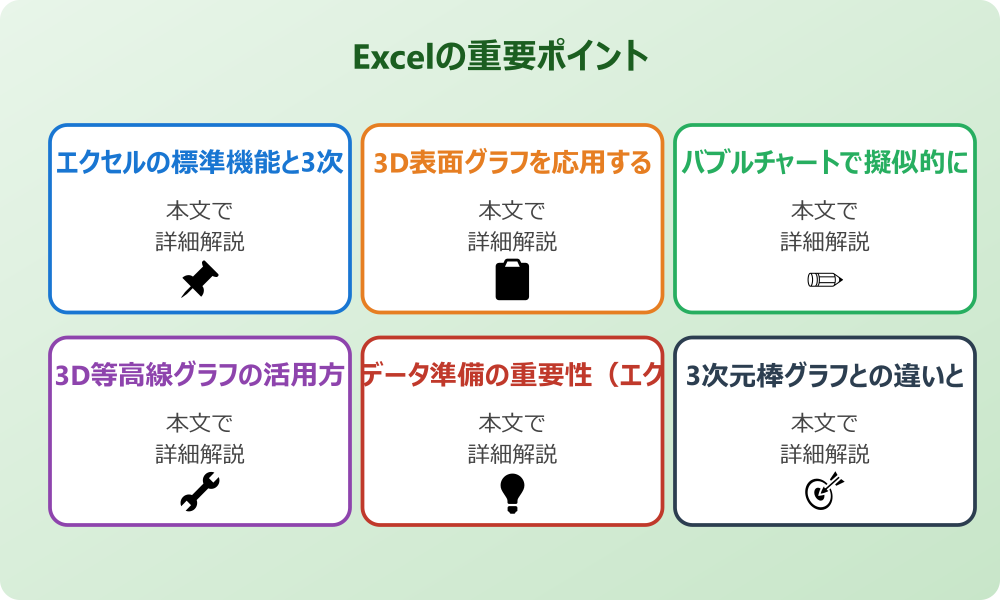 Excelの重要ポイント

エクセルの標準機能と3次

本文で
詳細解説

3D表面グラフを応用する

本文で
詳細解説

バブルチャートで擬似的に

本文で
詳細解説

3D等高線グラフの活用方

本文で
詳細解説

データ準備の重要性（エク

本文で
詳細解説

3次元棒グラフとの違いと

本文で
詳細解説